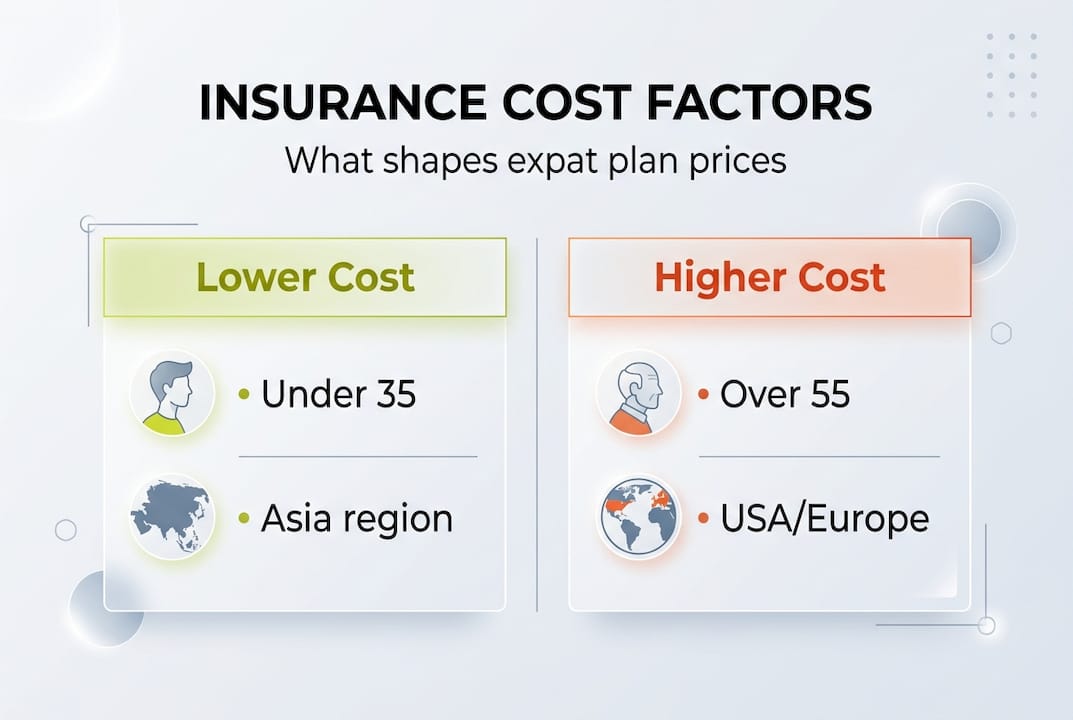 INSURANCE COST FACTORS

What shapes expat plan prices

Lower Cost

• Under 35

• Asia region

Higher Cost

• Over 55

• USA/Europe